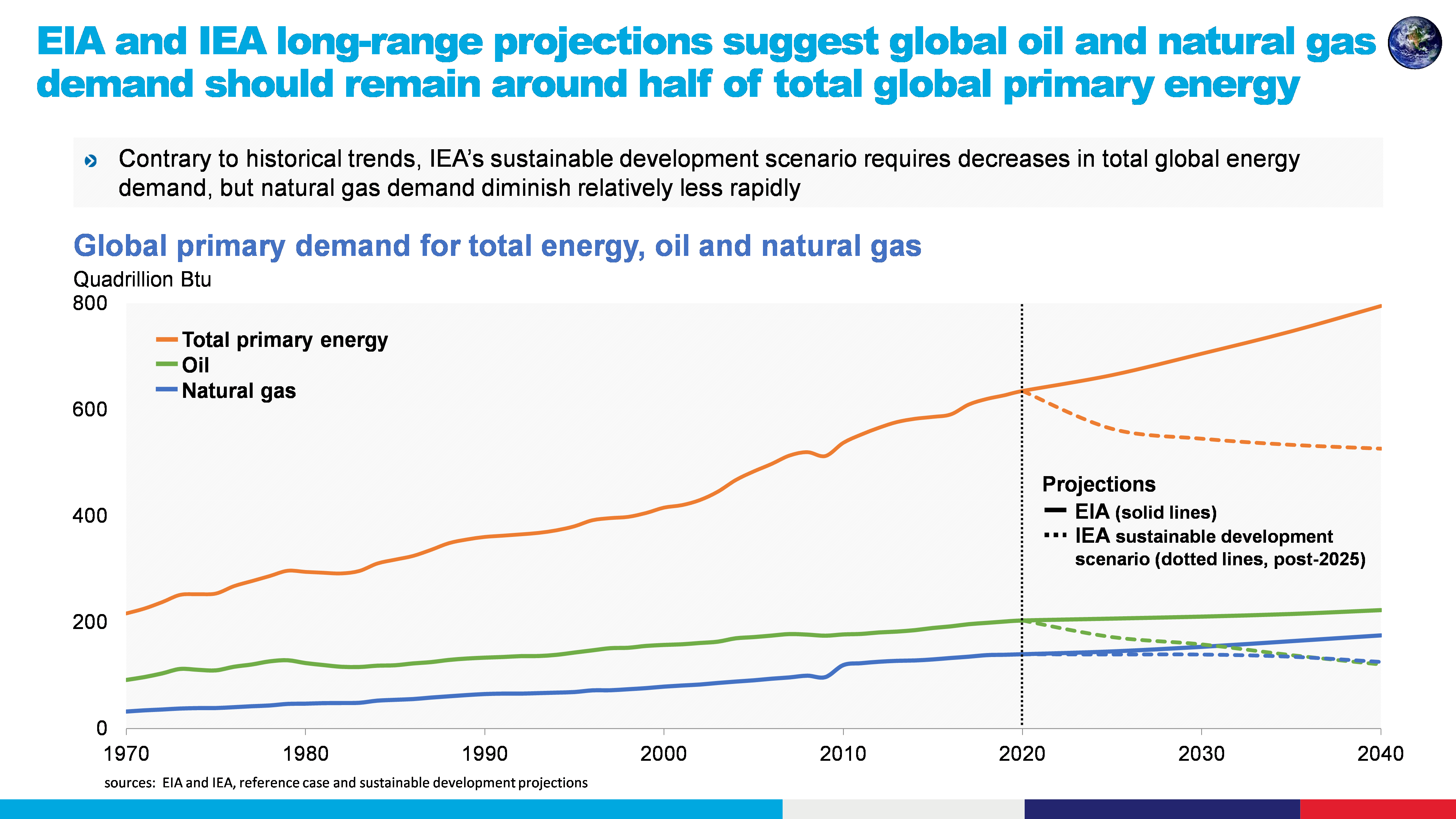 EIA and IEA long-range projections suggest global oil and natural gas demand should remain around half of total global primary energy

Contrary to historical trends, IEA's sustainable development scenario requires decreases in total global energy demand, but natural gas demand diminish relatively less rapidly

Global primary demand for total energy, oil and natural gas

Quadrillion Btu

800
600
400
200
0

Total primary energy
Oil
Natural gas

Projections
EIA (solid lines)
IEA sustainable development scenario (dotted lines, post-2025)

1970 1980 1990 2000 2010 2020 2030 2040

sources: EIA and IEA, reference case and sustainable development projections